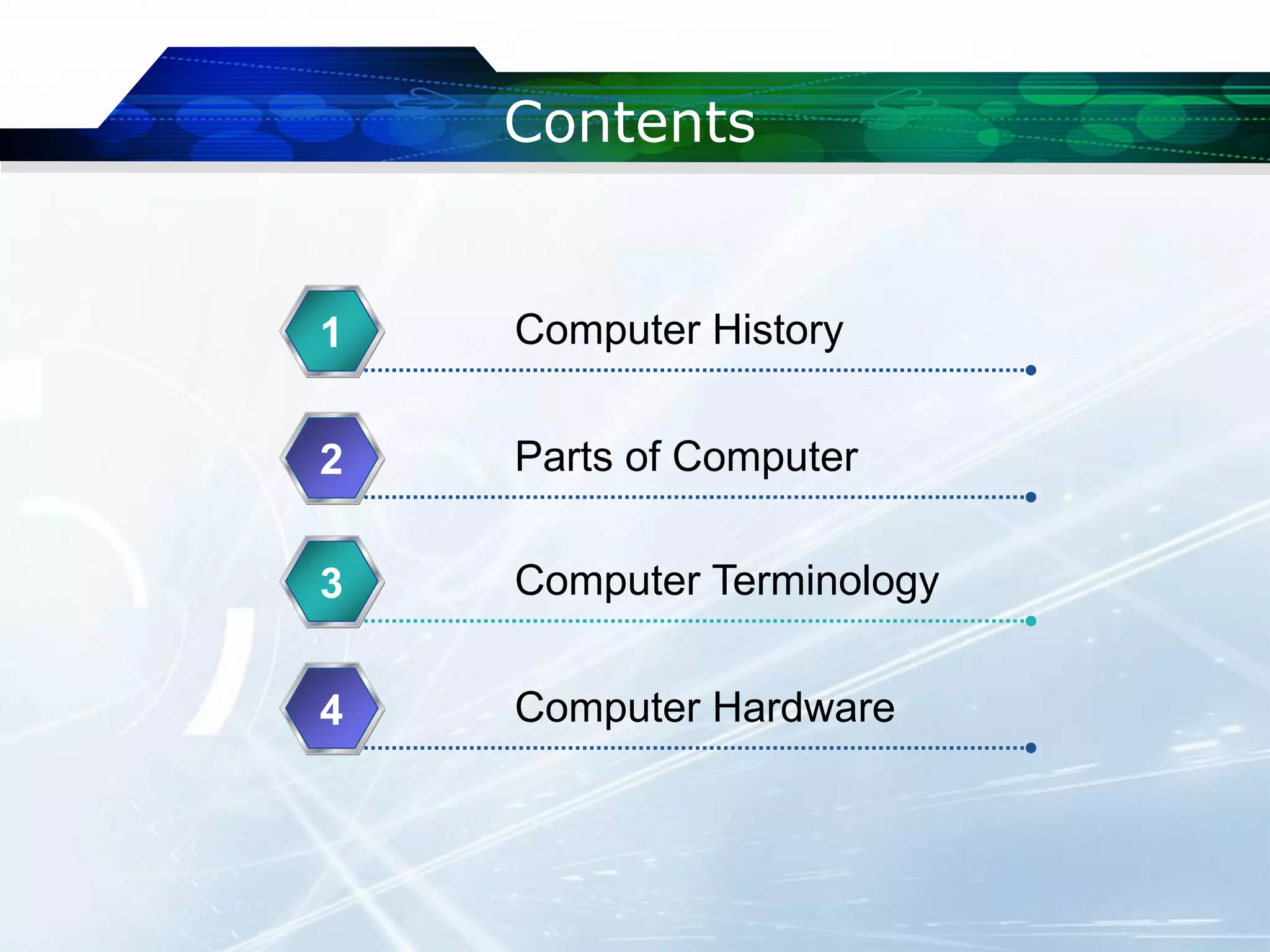 Contents

1 Computer History

2 Parts of Computer

3 Computer Terminology

4 Computer Hardware